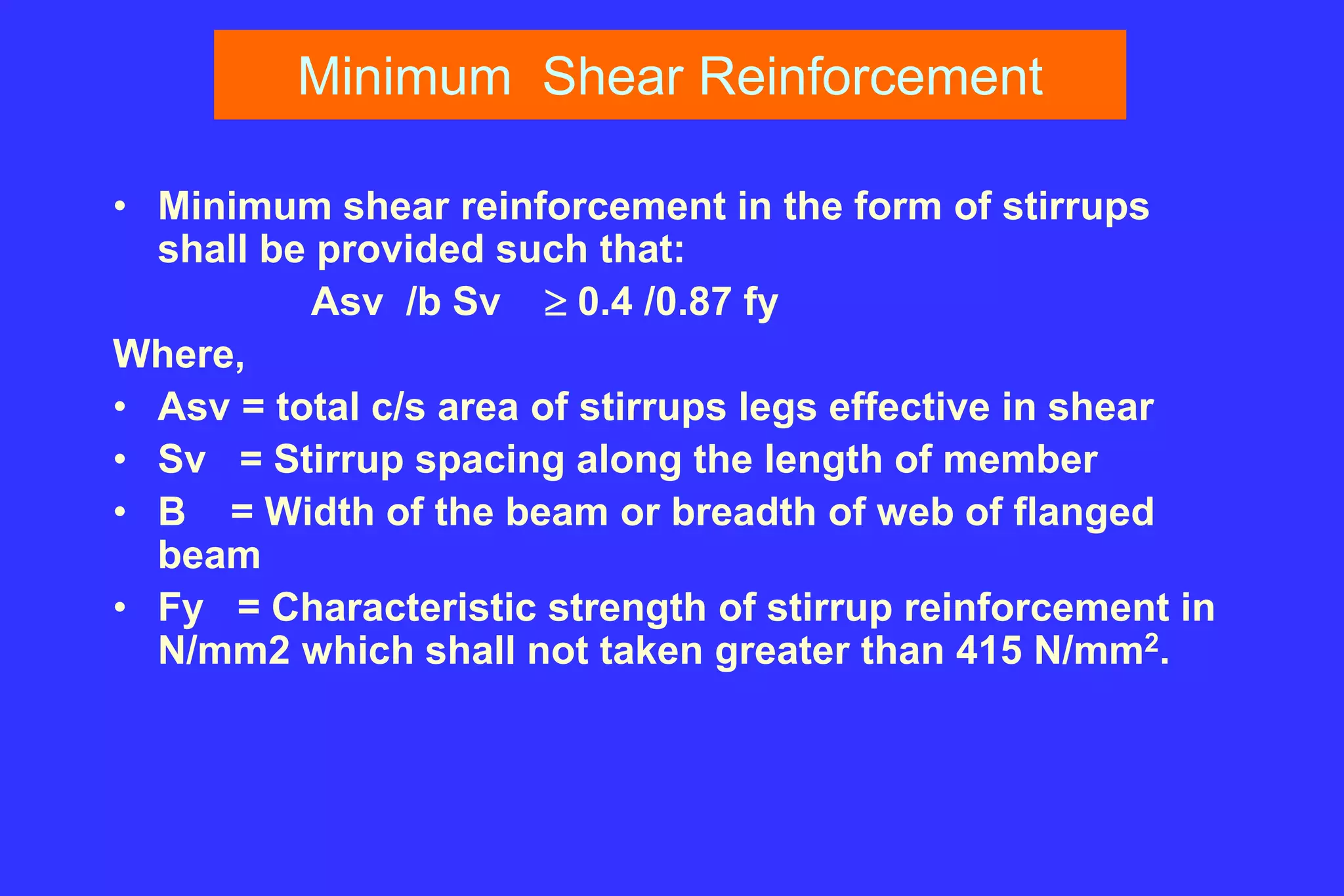 Minimum Shear Reinforcement

• Minimum shear reinforcement in the form of stirrups shall be provided such that:

Asv /b Sv $\geq$ 0.4 /0.87 fy

Where,

• Asv = total c/s area of stirrups legs effective in shear
• Sv = Stirrup spacing along the length of member
• B = Width of the beam or breadth of web of flanged beam
• Fy = Characteristic strength of stirrup reinforcement in N/mm2 which shall not taken greater than 415 N/mm$^2$.